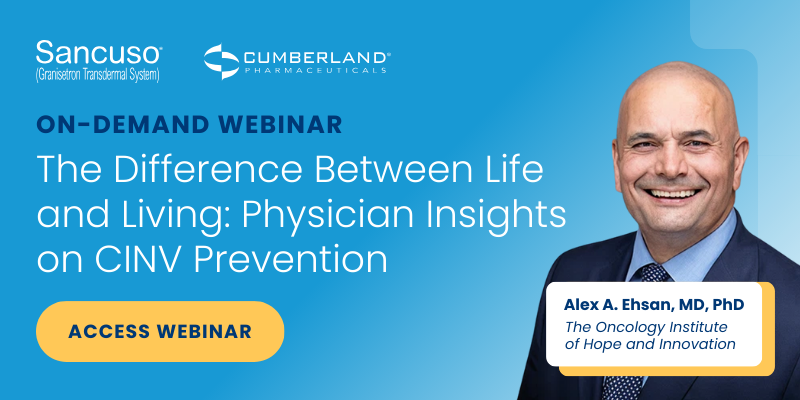 Sancuso®
(Granisetron Transdermal System)

CUMBERLAND®
PHARMACEUTICALS

ON-DEMAND WEBINAR

The Difference Between Life and Living: Physician Insights on CINV Prevention

ACCESS WEBINAR

Alex A. Ehsan, MD, PhD
The Oncology Institute of Hope and Innovation